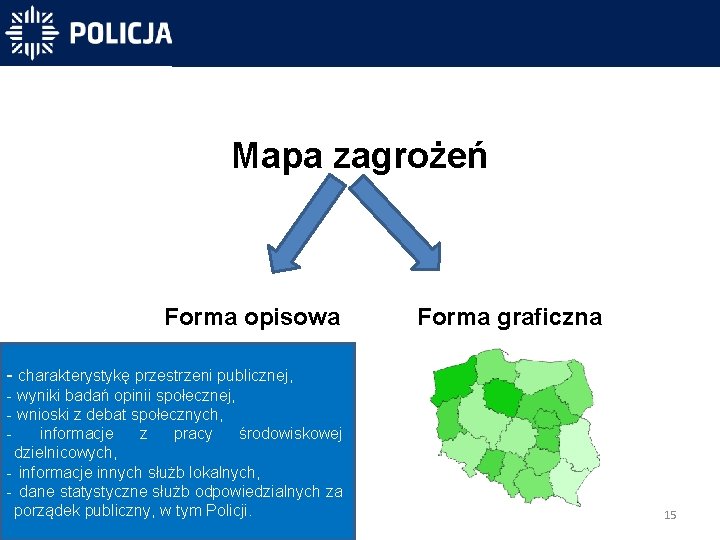 POLICJA

Mapa zagrożeń

Forma opisowa

Forma graficzna

- charakterystykę przestrzeni publicznej,
- wyniki badań opinii społecznej,
- wnioski z debat społecznych,
- informacje z pracy środowiskowej dzielnicowych,
- informacje innych służb lokalnych,
- dane statystyczne służb odpowiedzialnych za porządek publiczny, w tym Policji.

15